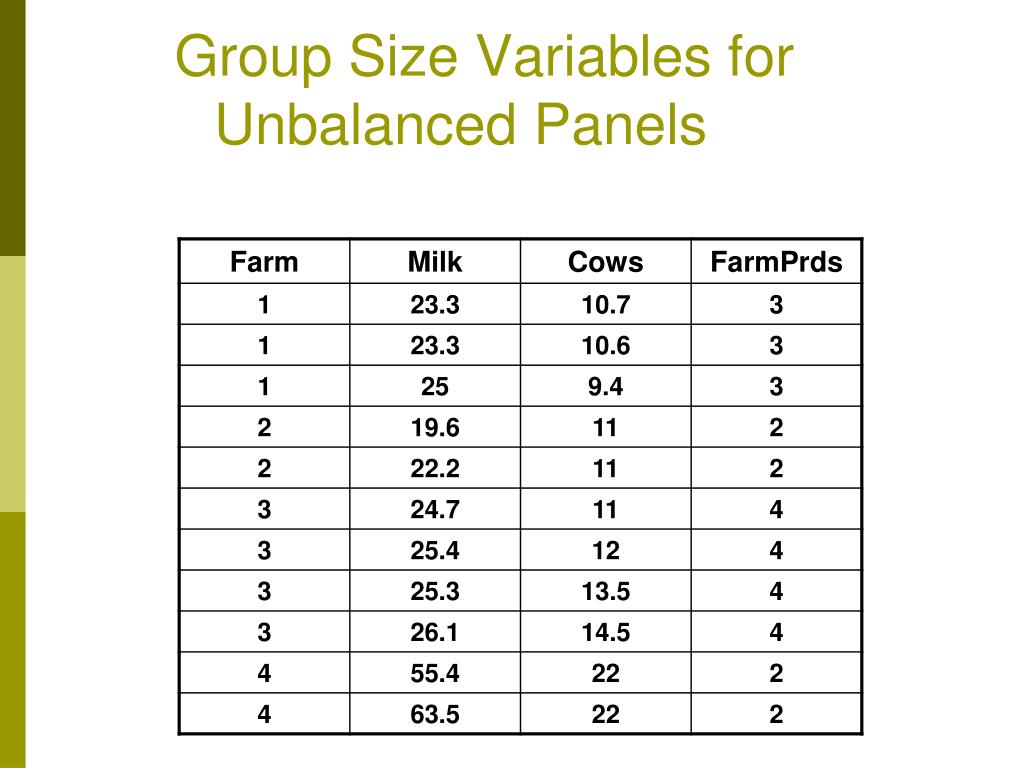 Group Size Variables for Unbalanced Panels

| Farm | Milk | Cows | FarmPrds |
|---|---|---|---|
| 1 | 23.3 | 10.7 | 3 |
| 1 | 23.3 | 10.6 | 3 |
| 1 | 25 | 9.4 | 3 |
| 2 | 19.6 | 11 | 2 |
| 2 | 22.2 | 11 | 2 |
| 3 | 24.7 | 11 | 4 |
| 3 | 25.4 | 12 | 4 |
| 3 | 25.3 | 13.5 | 4 |
| 3 | 26.1 | 14.5 | 4 |
| 4 | 55.4 | 22 | 2 |
| 4 | 63.5 | 22 | 2 |